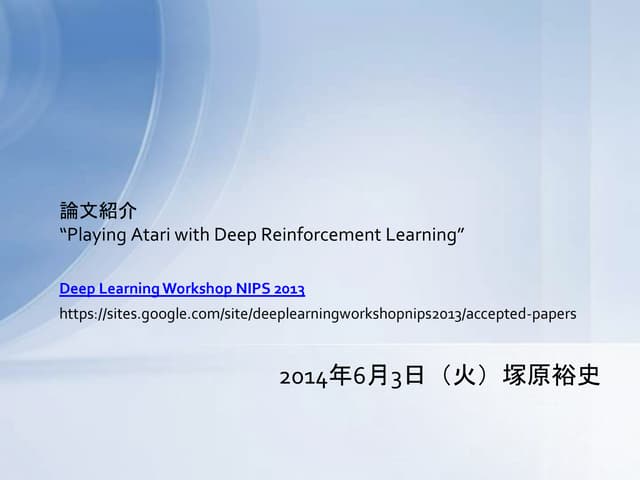 論文紹介
“Playing Atari with Deep Reinforcement Learning”

Deep Learning Workshop NIPS 2013
https://sites.google.com/site/deeplearningworkshopnips2013/accepted-papers

2014年6月3日（火）塚原裕史